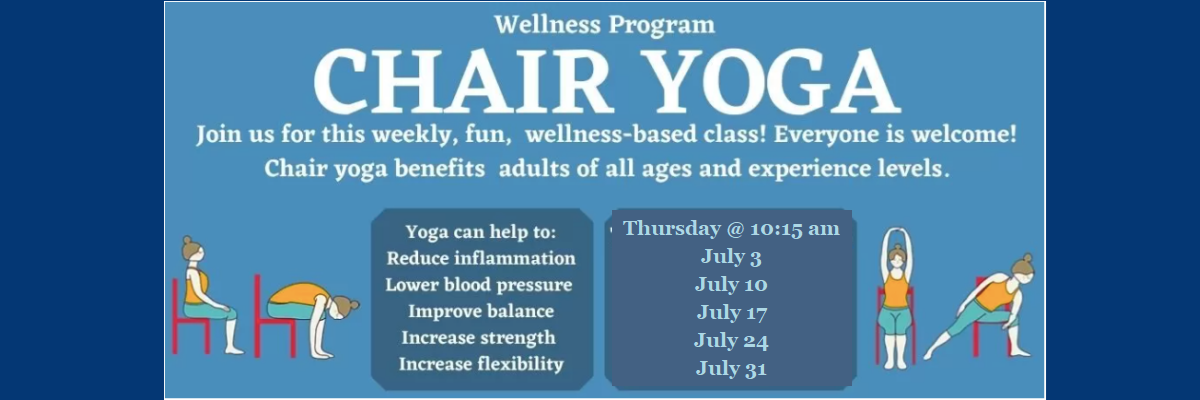 Wellness Program

CHAIR YOGA

Join us for this weekly, fun, wellness-based class! Everyone is welcome! Chair yoga benefits adults of all ages and experience levels.

Yoga can help to:
Reduce inflammation
Lower blood pressure
Improve balance
Increase strength
Increase flexibility

Thursday @ 10:15 am
July 3
July 10
July 17
July 24
July 31